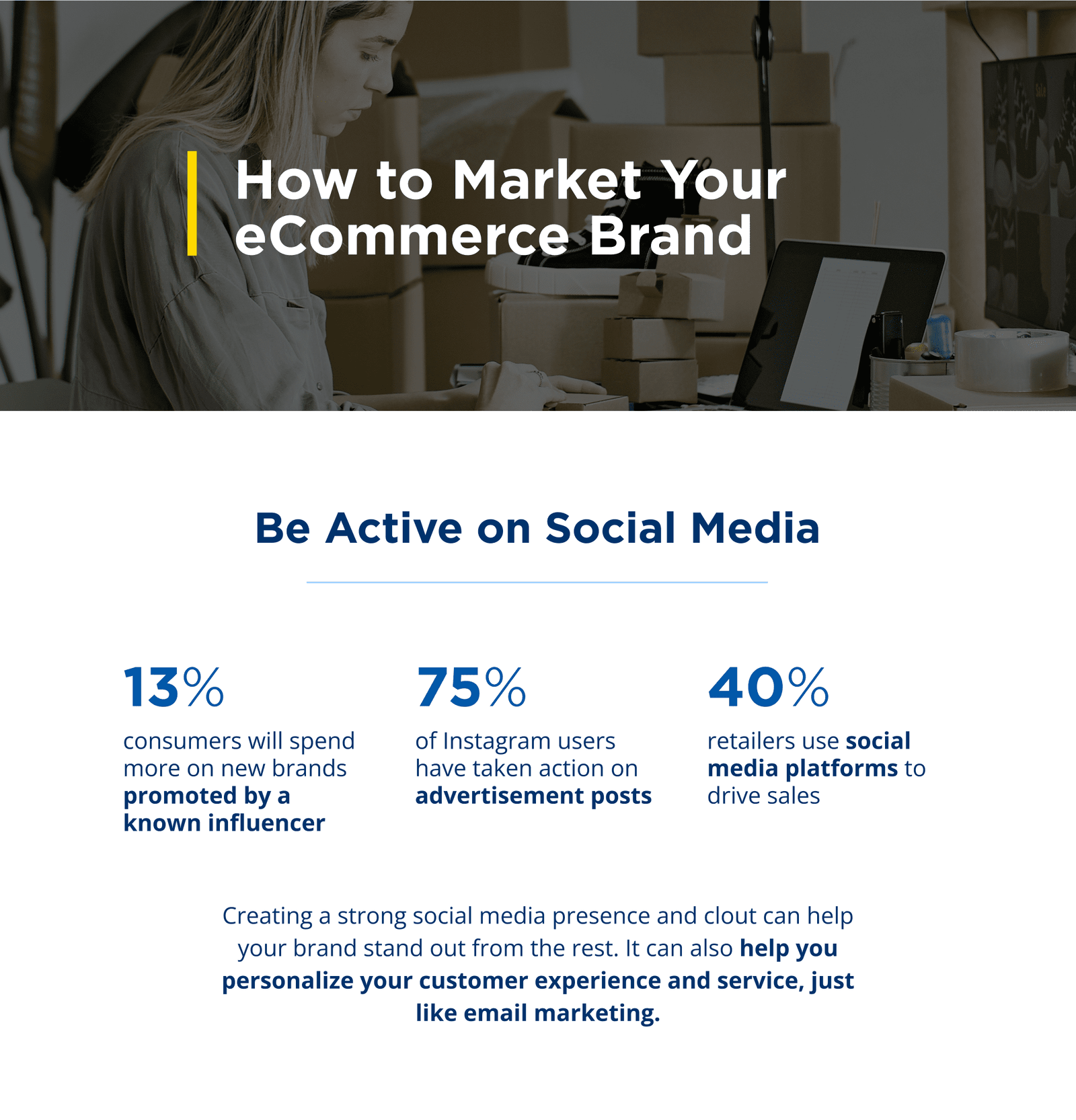 How to Market Your eCommerce Brand

Be Active on Social Media

13%
consumers will spend more on new brands promoted by a known influencer

75%
of Instagram users have taken action on advertisement posts

40%
retailers use social media platforms to drive sales

Creating a strong social media presence and clout can help your brand stand out from the rest. It can also help you personalize your customer experience and service, just like email marketing.